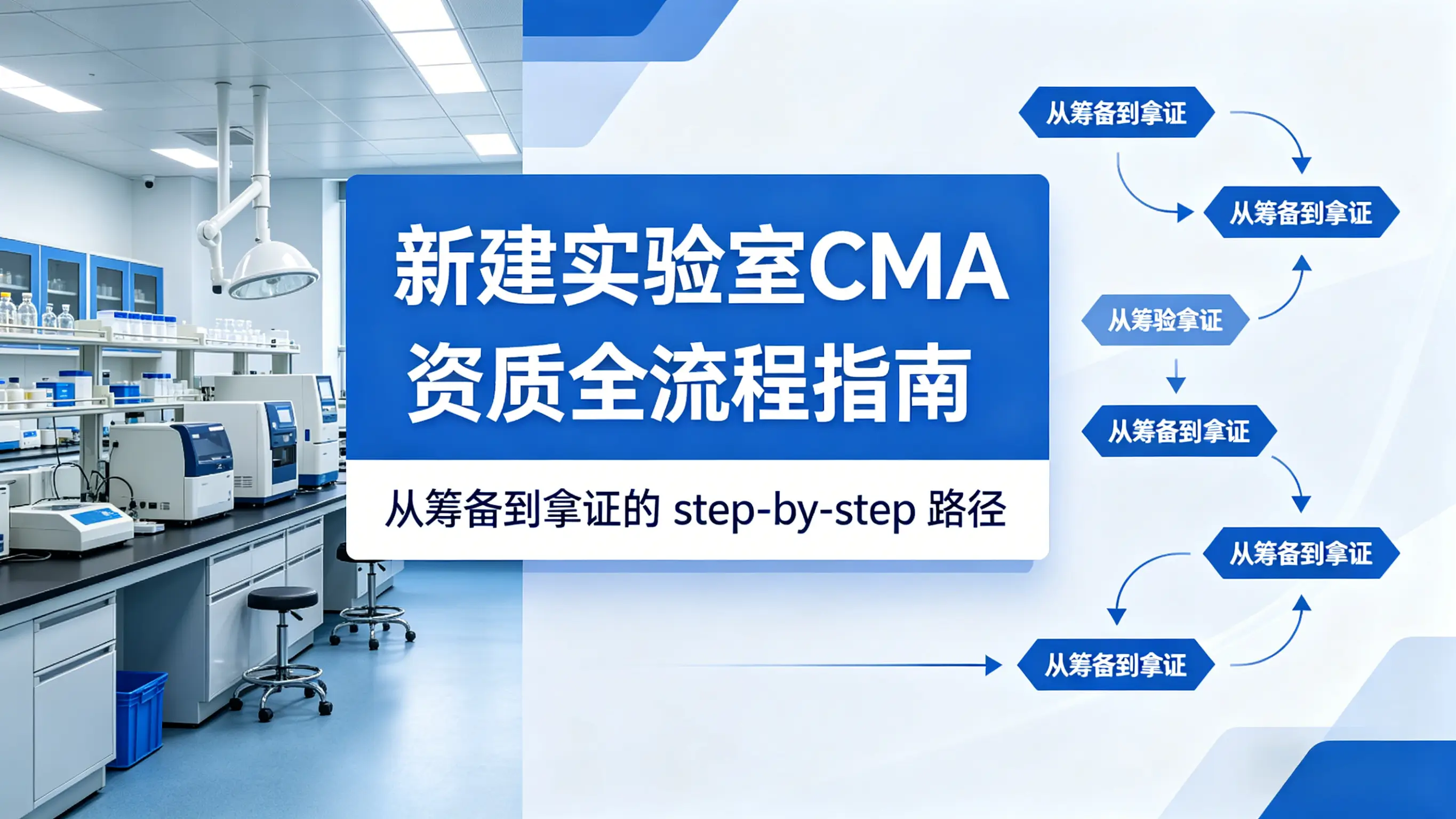 新建实验室CMA
资质全流程指南

从筹备到拿证的 step-by-step 路径

从筹备到拿证

从筹备到拿证

从筹验拿证

从筹备到拿证

从筹备到拿证

从筹备到拿证